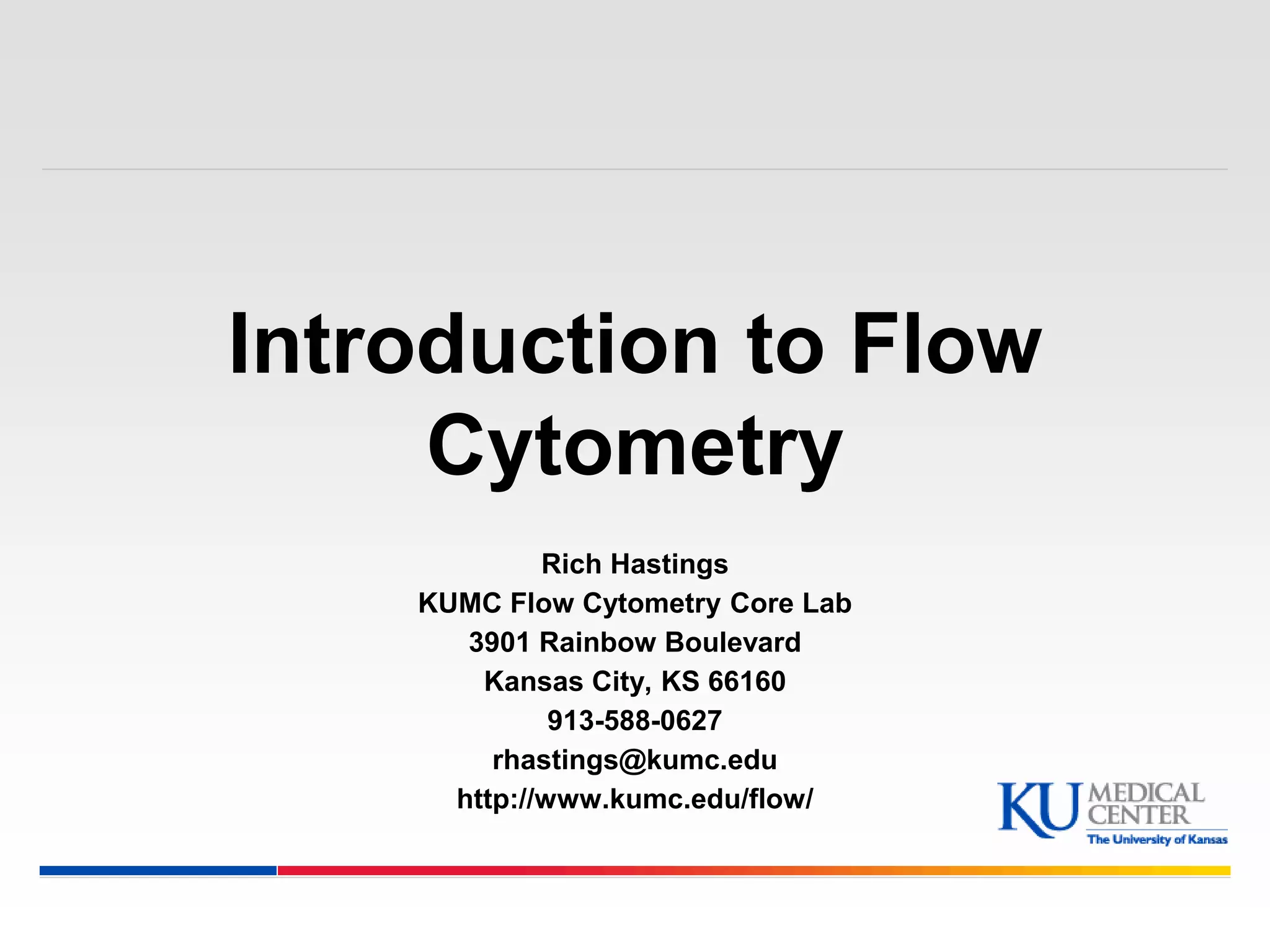 Introduction to Flow Cytometry

Rich Hastings
KUMC Flow Cytometry Core Lab
3901 Rainbow Boulevard
Kansas City, KS 66160
913-588-0627
rhastings@kumc.edu
http://www.kumc.edu/flow/

KU MEDICAL CENTER
The University of Kansas